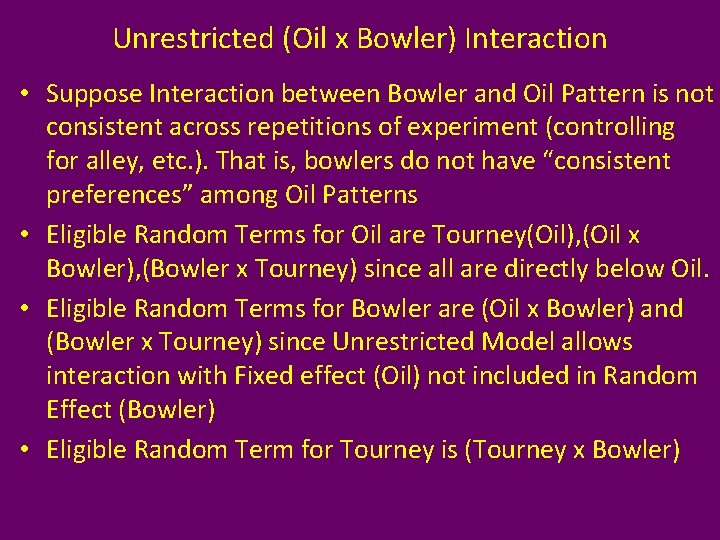 Unrestricted (Oil x Bowler) Interaction

• Suppose Interaction between Bowler and Oil Pattern is not consistent across repetitions of experiment (controlling for alley, etc.). That is, bowlers do not have “consistent preferences” among Oil Patterns

• Eligible Random Terms for Oil are Tourney(Oil),(Oil x Bowler),(Bowler x Tourney) since all are directly below Oil.

• Eligible Random Terms for Bowler are (Oil x Bowler) and (Bowler x Tourney) since Unrestricted Model allows interaction with Fixed effect (Oil) not included in Random Effect (Bowler)

• Eligible Random Term for Tourney is (Tourney x Bowler)